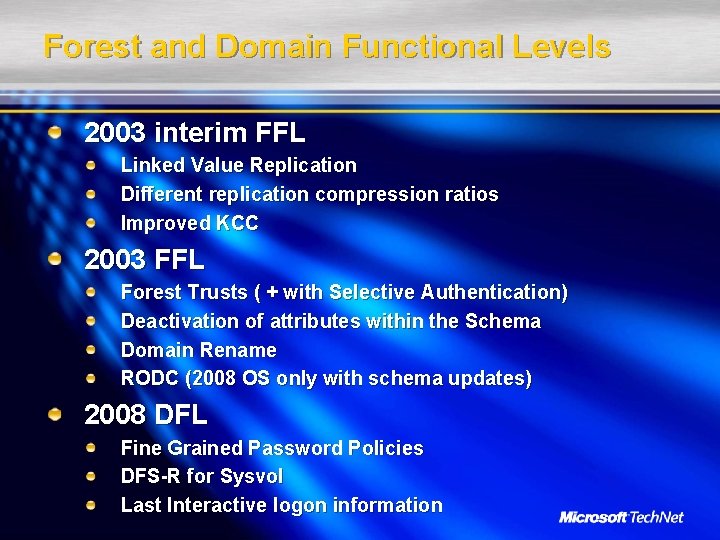 Forest and Domain Functional Levels

2003 interim FFL
Linked Value Replication
Different replication compression ratios
Improved KCC

2003 FFL
Forest Trusts ( + with Selective Authentication)
Deactivation of attributes within the Schema
Domain Rename
RODC (2008 OS only with schema updates)

2008 DFL
Fine Grained Password Policies
DFS-R for Sysvol
Last Interactive logon information

Microsoft TechNet